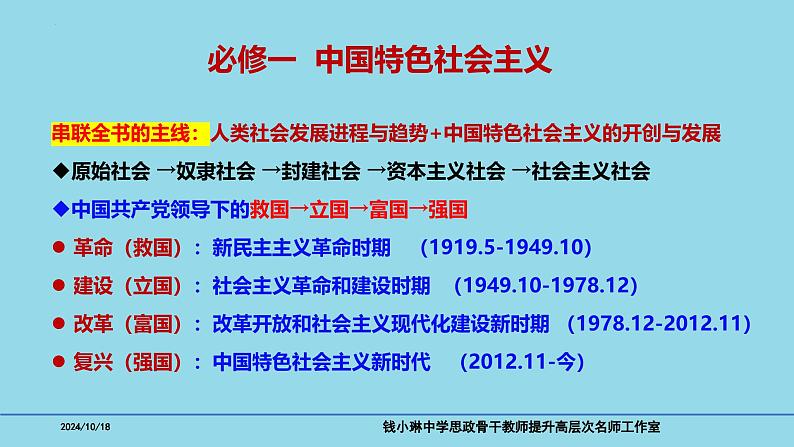 必修一 中国特色社会主义

串联全书的主线：人类社会发展进程与趋势+中国特色社会主义的开创与发展

◆原始社会 →奴隶社会 →封建社会 →资本主义社会 →社会主义社会

◆中国共产党领导下的救国→立国→富国→强国

● 革命（救国）：新民主主义革命时期 (1919.5-1949.10)

● 建设（立国）：社会主义革命和建设时期 (1949.10-1978.12)

● 改革（富国）：改革开放和社会主义现代化建设新时期 (1978.12-2012.11)

● 复兴（强国）：中国特色社会主义新时代 (2012.11-今)

2024/10/18

钱小琳中学思政骨干教师提升高层次名师工作室